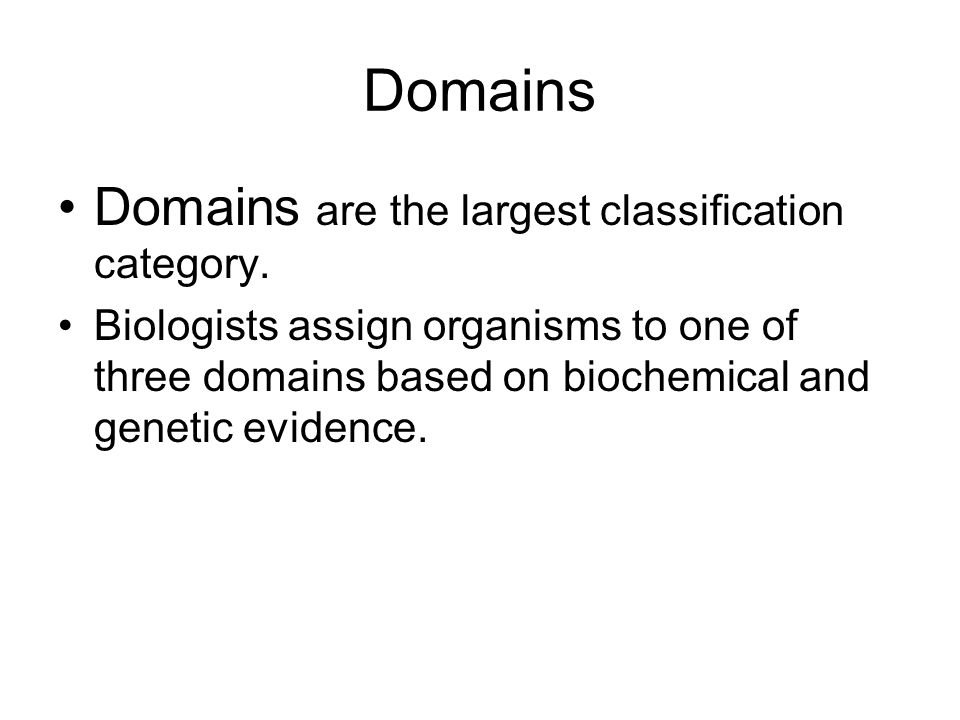 Domains

• Domains are the largest classification category.

• Biologists assign organisms to one of three domains based on biochemical and genetic evidence.